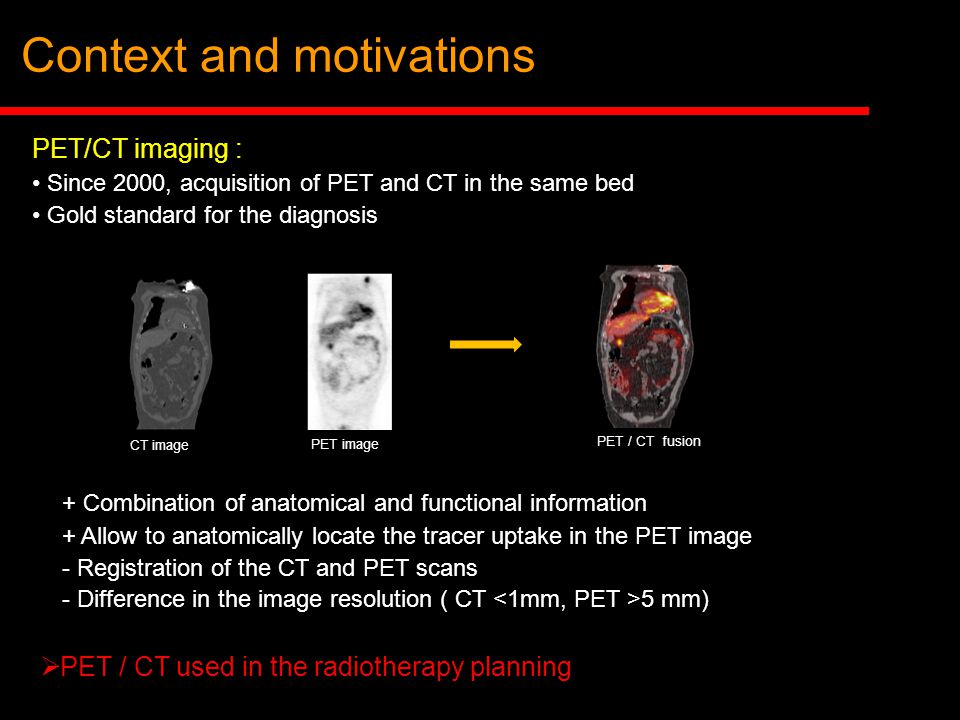 Context and motivations

PET/CT imaging :

• Since 2000, acquisition of PET and CT in the same bed
• Gold standard for the diagnosis

CT image

PET image

PET / CT fusion

+ Combination of anatomical and functional information
+ Allow to anatomically locate the tracer uptake in the PET image
- Registration of the CT and PET scans
- Difference in the image resolution ( CT <1mm, PET >5 mm)

➢PET / CT used in the radiotherapy planning